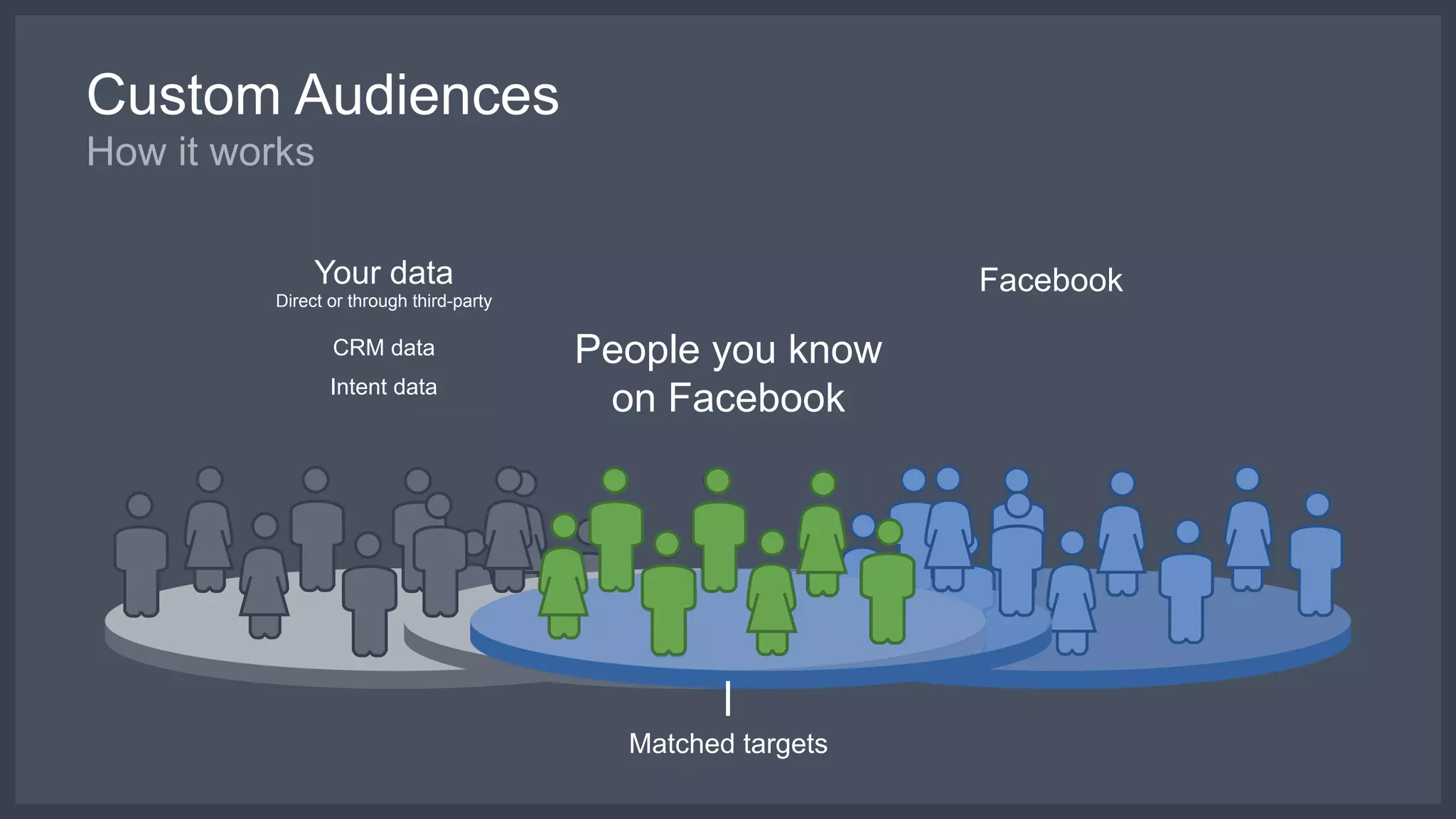 Custom Audiences
How it works

Your data
Direct or through third-party

CRM data

Intent data

People you know on Facebook

Facebook

Matched targets